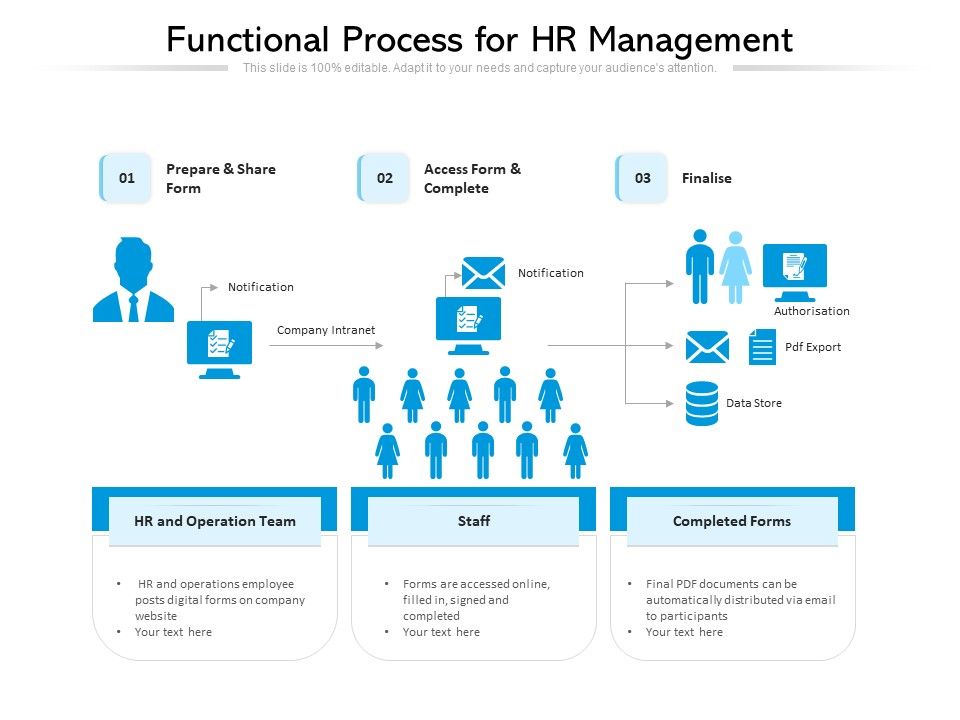 Functional Process for HR Management

This slide is 100% editable. Adapt it to your needs and capture your audience's attention.

01 Prepare & Share Form

02 Access Form & Complete

03 Finalise

Notification

Company Intranet

Notification

Authorisation

Pdf Export

Data Store

HR and Operation Team

- HR and operations employee posts digital forms on company website
- Your text here

Staff

- Forms are accessed online, filled in, signed and completed
- Your text here

Completed Forms

- Final PDF documents can be automatically distributed via email to participants
- Your text here